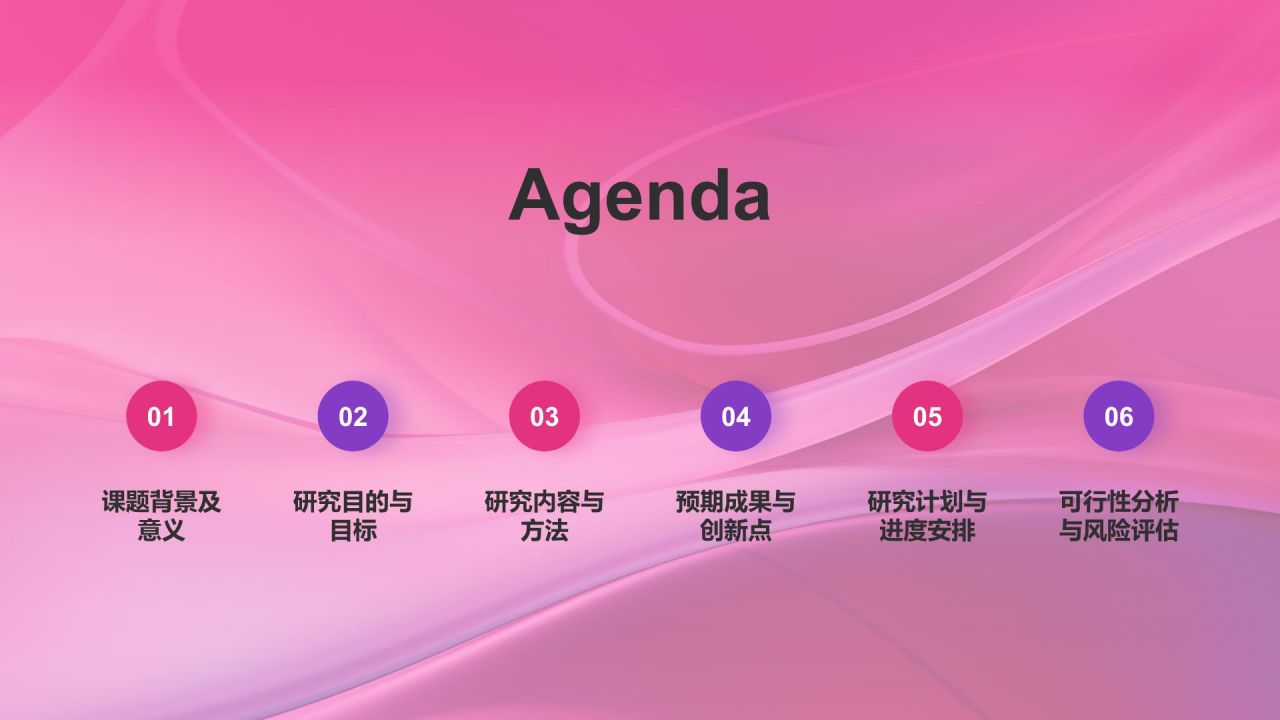 Agenda

01

课题背景及意义

02

研究目的与目标

03

研究内容与方法

04

预期成果与创新点

05

研究计划与进度安排

06

可行性分析与风险评估